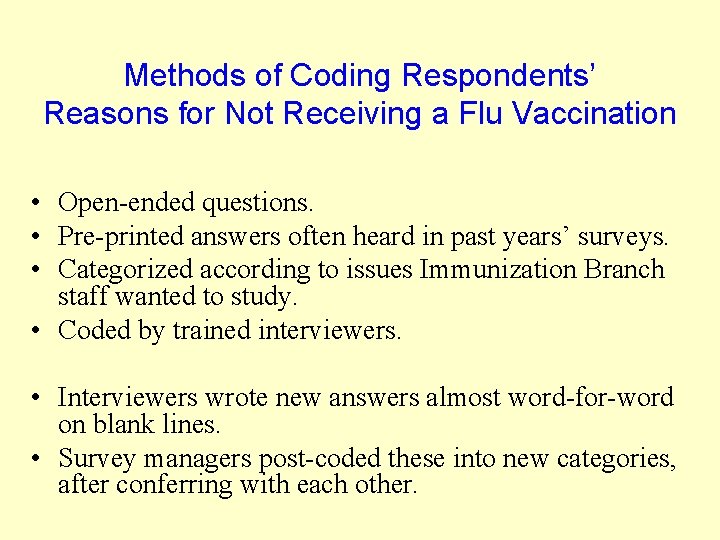 Methods of Coding Respondents' Reasons for Not Receiving a Flu Vaccination

• Open-ended questions.
• Pre-printed answers often heard in past years' surveys.
• Categorized according to issues Immunization Branch staff wanted to study.
• Coded by trained interviewers.

• Interviewers wrote new answers almost word-for-word on blank lines.
• Survey managers post-coded these into new categories, after conferring with each other.